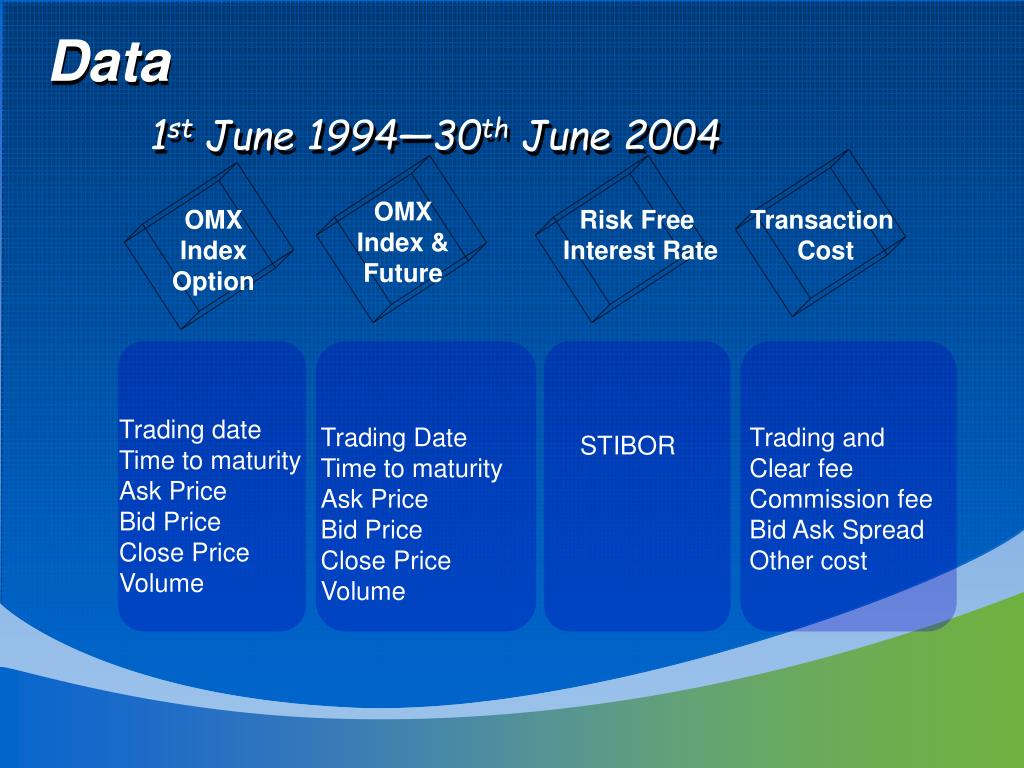 Data

1st June 1994—30th June 2004

OMX Index Option

OMX Index & Future

Risk Free Interest Rate

Transaction Cost

Trading date
Time to maturity
Ask Price
Bid Price
Close Price
Volume

Trading Date
Time to maturity
Ask Price
Bid Price
Close Price
Volume

STIBOR

Trading and Clear fee
Commission fee
Bid Ask Spread
Other cost